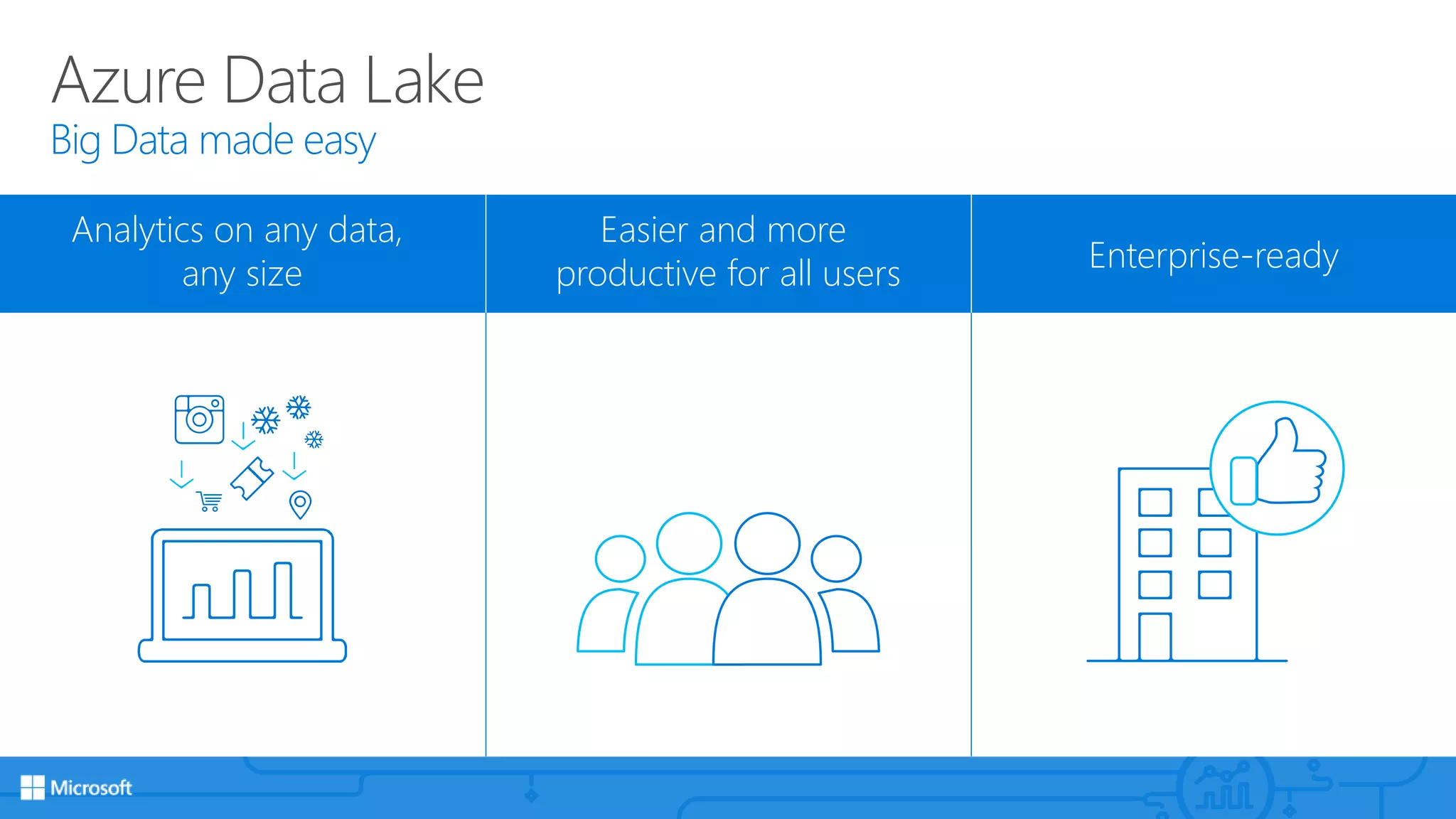 Azure Data Lake
Big Data made easy

Analytics on any data, any size

Easier and more productive for all users

Enterprise-ready

Microsoft